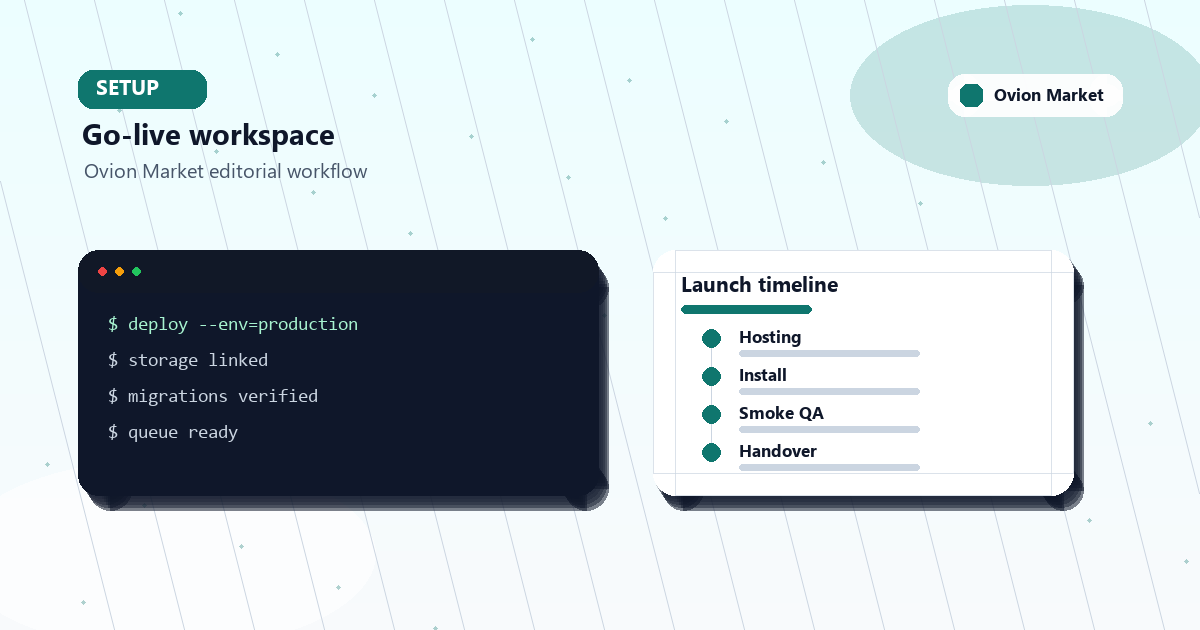 SETUP

Go-live workspace

Ovion Market editorial workflow

Ovion Market

$ deploy --env=production
$ storage linked
$ migrations verified
$ queue ready

Launch timeline

Hosting
Install
Smoke QA
Handover